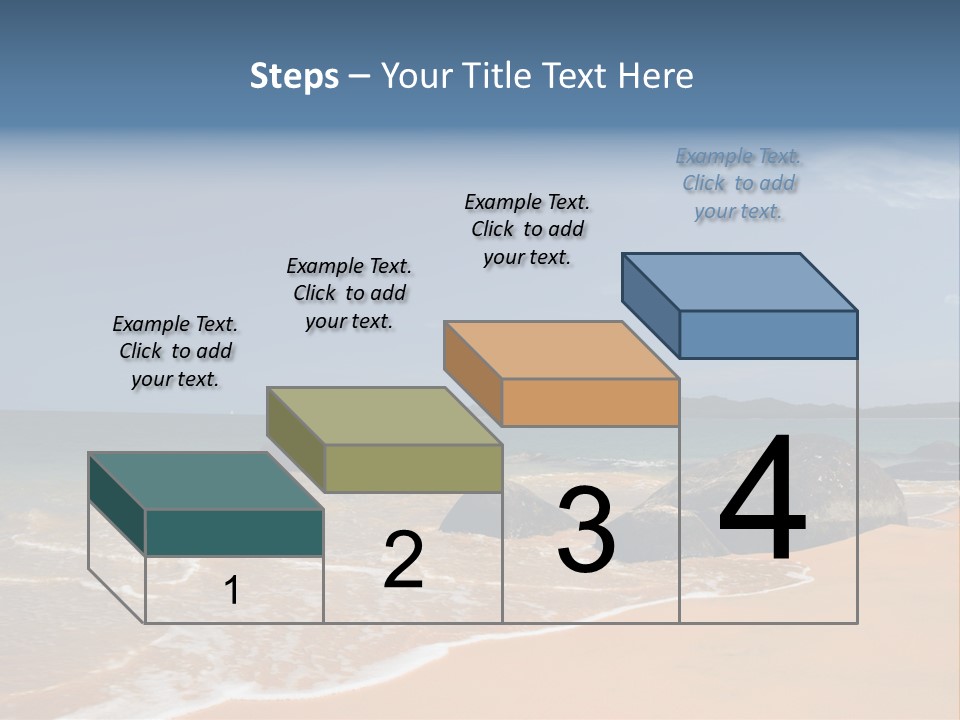 Steps – Your Title Text Here

Example Text. Click to add your text.

Example Text. Click to add your text.

Example Text. Click to add your text.

Example Text. Click to add your text.

1

2

3

4